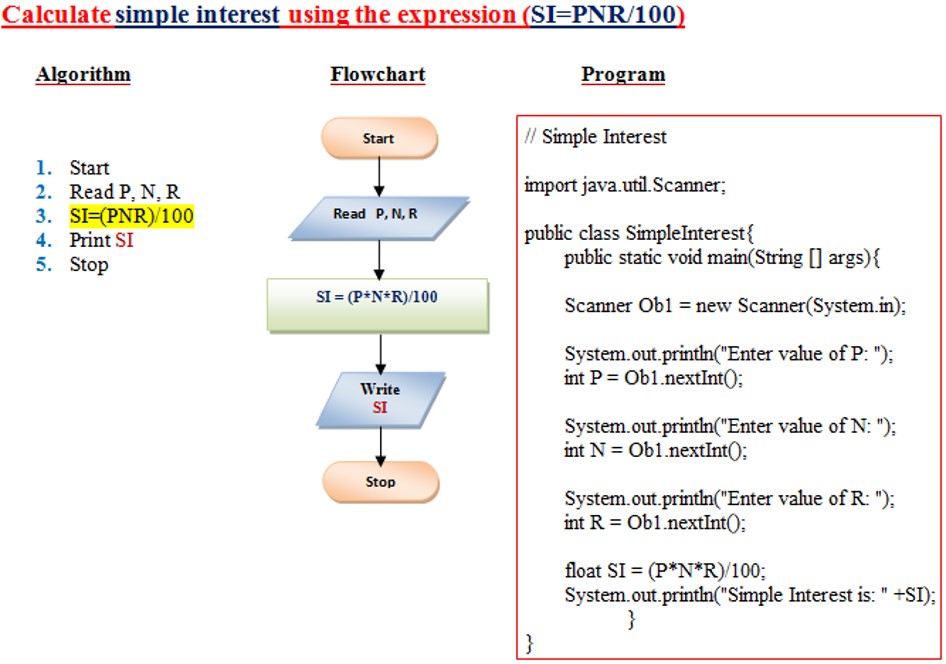 Calculate simple interest using the expression (SI=PNR/100)

Algorithm

1. Start
2. Read P, N, R
3. SI=(PNR)/100
4. Print SI
5. Stop

Flowchart

Start

Read P, N, R

SI = (P*N*R)/100

Write SI

Stop

Program

// Simple Interest

import java.util.Scanner;

public class SimpleInterest{
public static void main(String [] args){

Scanner Ob1 = new Scanner(System.in);

System.out.println("Enter value of P: ");
int P = Ob1.nextInt();

System.out.println("Enter value of N: ");
int N = Ob1.nextInt();

System.out.println("Enter value of R: ");
int R = Ob1.nextInt();

float SI = (P*N*R)/100;
System.out.println("Simple Interest is: " +SI);
}
}